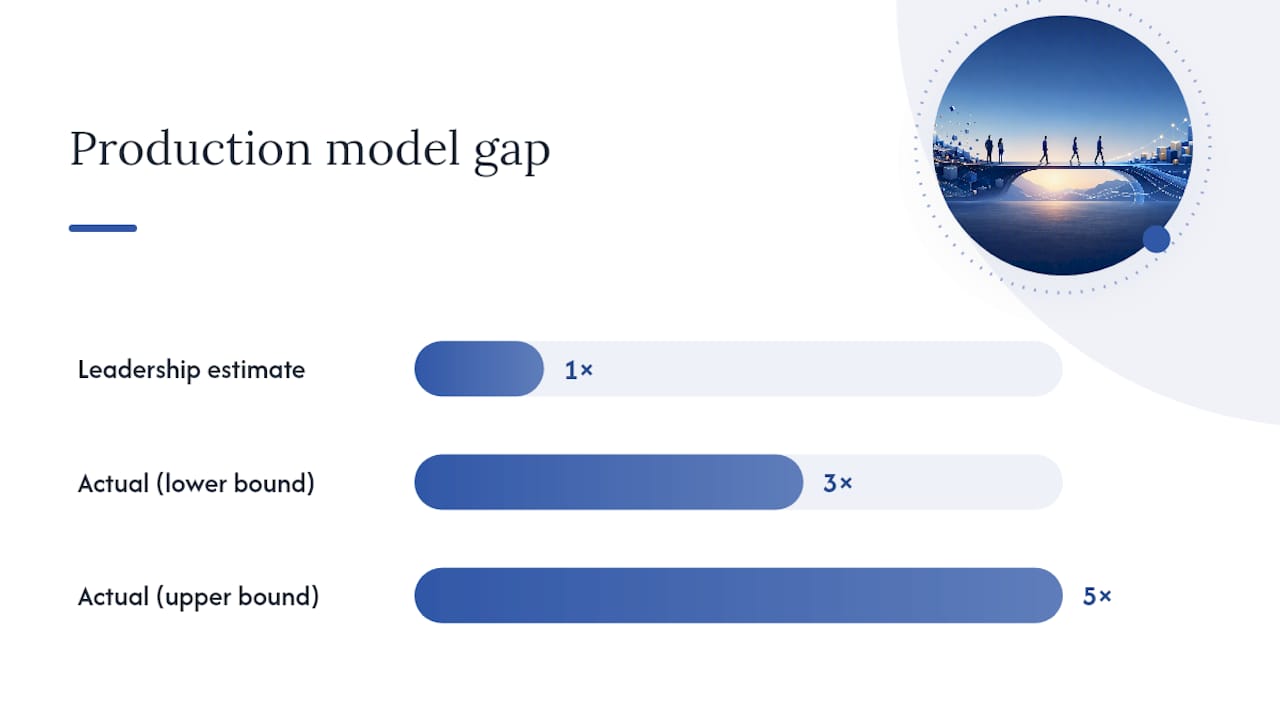 Production model gap

Leadership estimate 1×

Actual (lower bound) 3×

Actual (upper bound) 5×